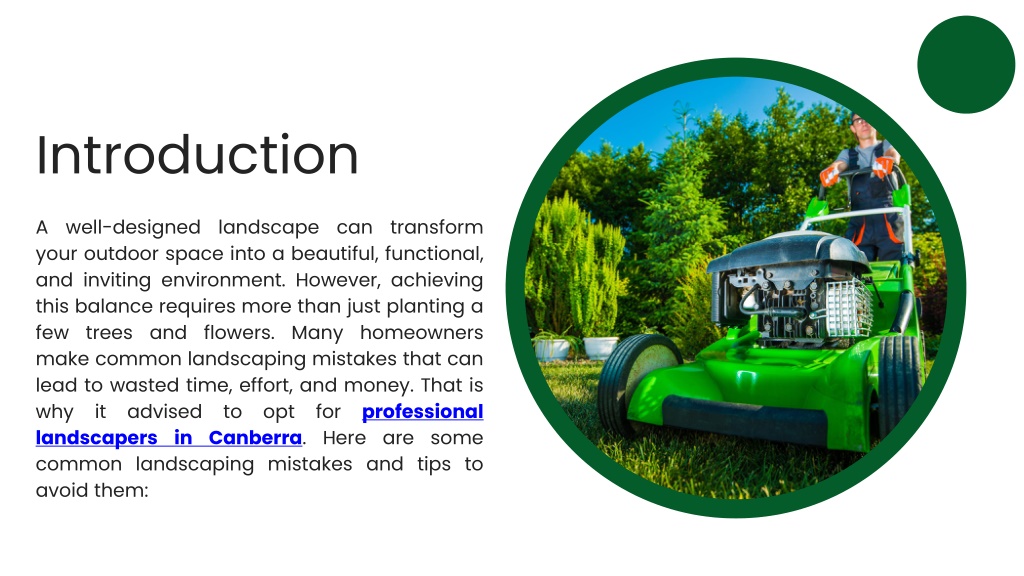 Introduction

A well-designed landscape can transform your outdoor space into a beautiful, functional, and inviting environment. However, achieving this balance requires more than just planting a few trees and flowers. Many homeowners make common landscaping mistakes that can lead to wasted time, effort, and money. That is why it advised to opt for professional landscapers in Canberra. Here are some common landscaping mistakes and tips to avoid them: